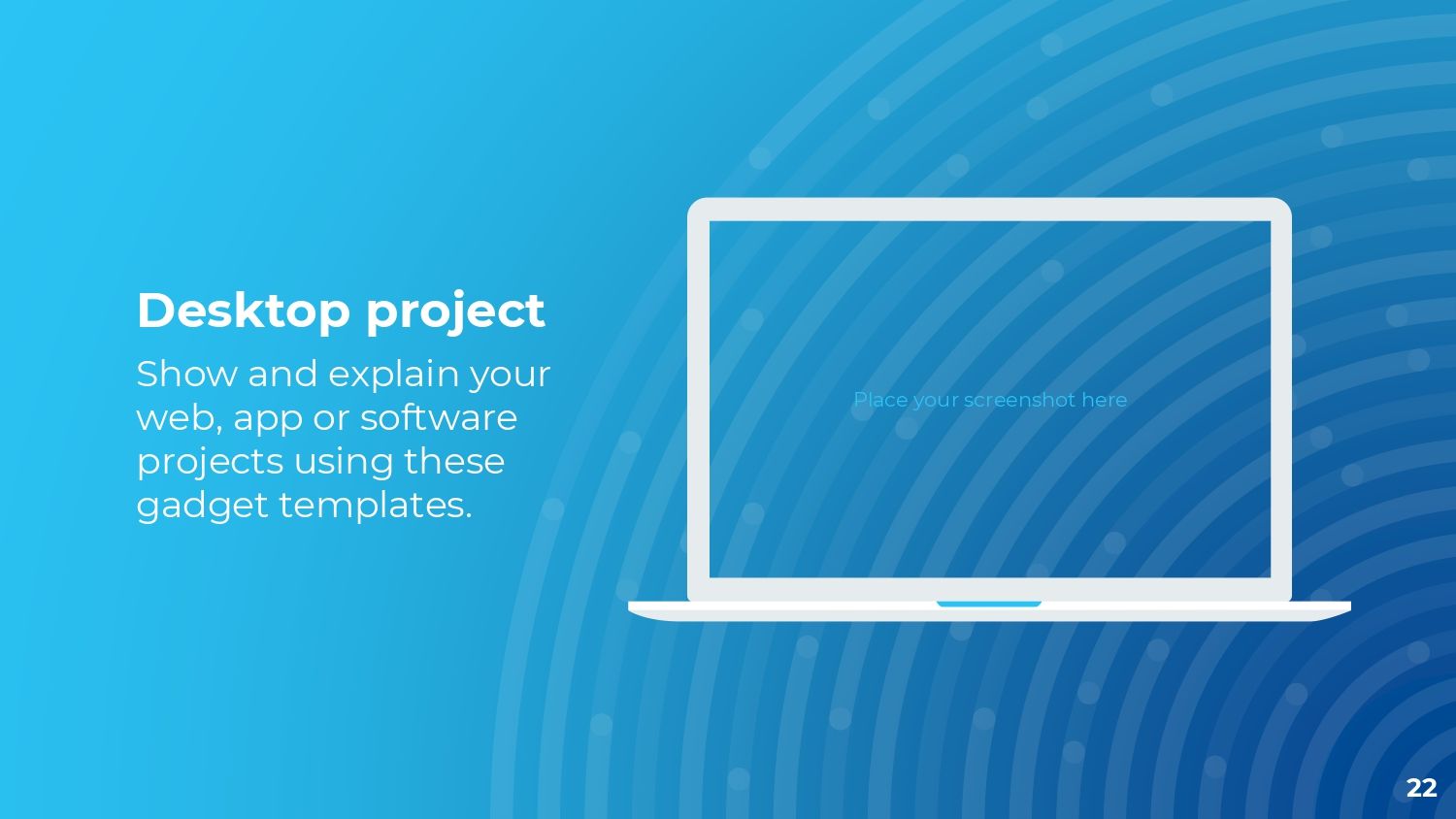 Desktop project

Show and explain your web, app or software projects using these gadget templates.

Place your screenshot here

22